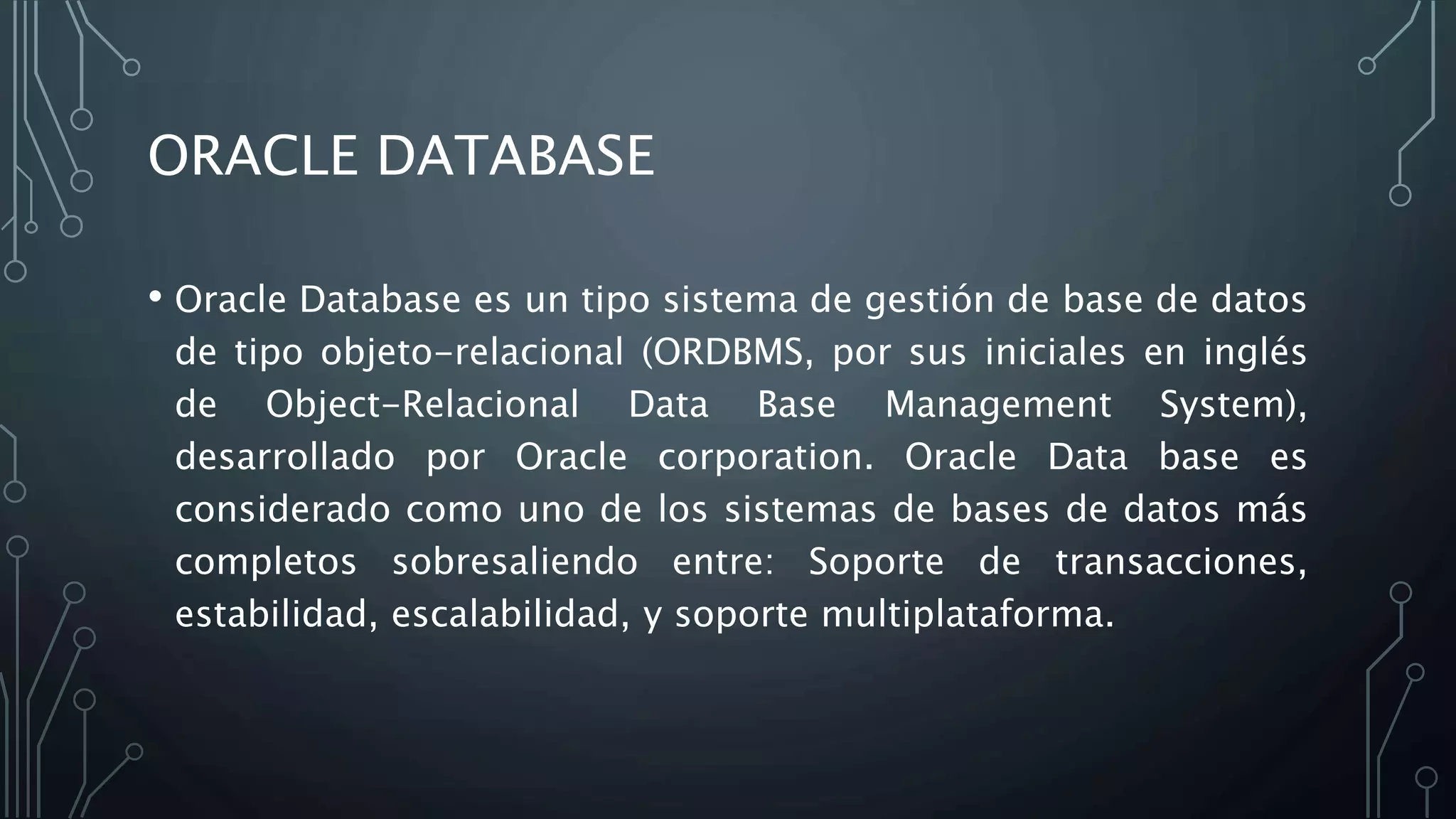 ORACLE DATABASE

• Oracle Database es un tipo sistema de gestión de base de datos de tipo objeto-relacional (ORDBMS, por sus iniciales en inglés de Object-Relacional Data Base Management System), desarrollado por Oracle corporation. Oracle Data base es considerado como uno de los sistemas de bases de datos más completos sobresaliendo entre: Soporte de transacciones, estabilidad, escalabilidad, y soporte multiplataforma.